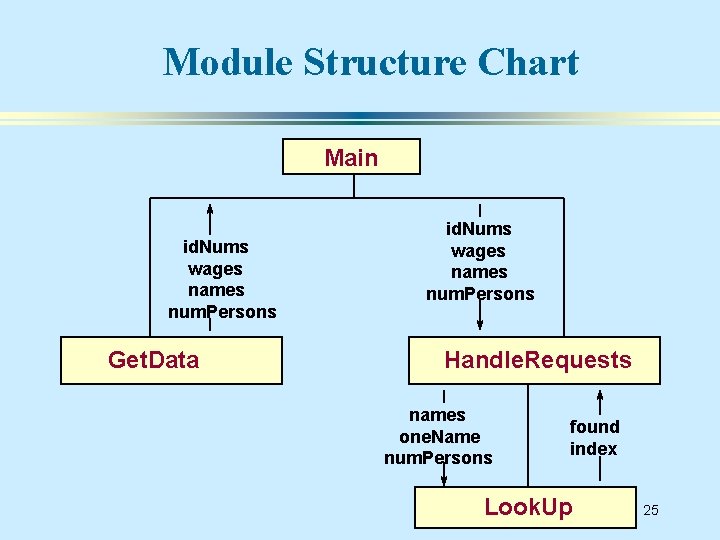 Module Structure Chart

Main

idNums
wages
names
numPersons

idNums
wages
names
numPersons

GetData

HandleRequests

names
oneName
numPersons

found
index

LookUp

25